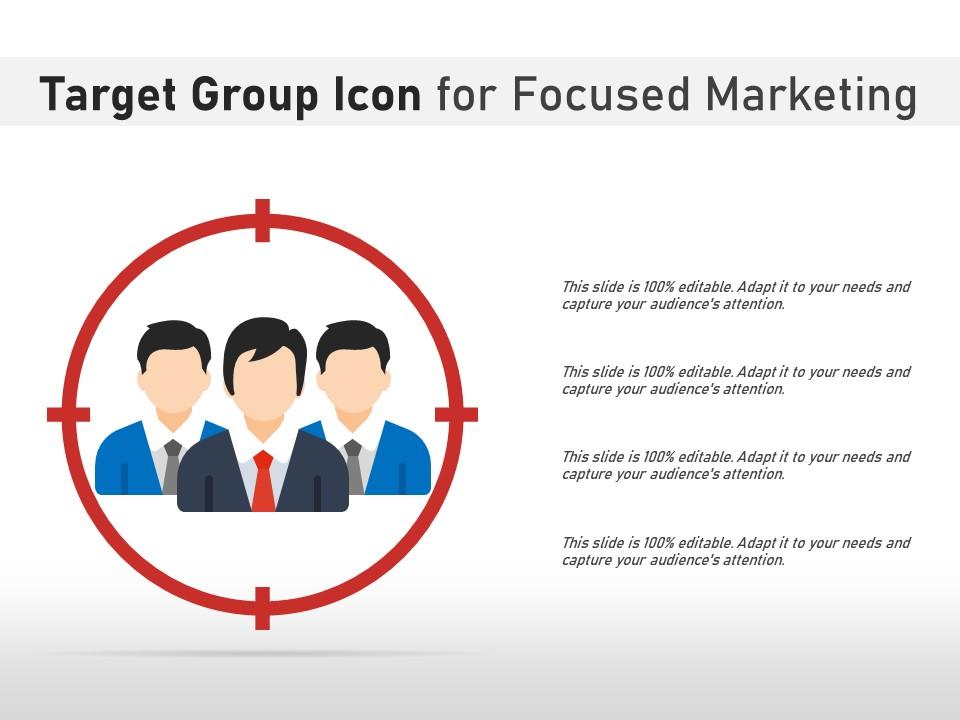 Target Group Icon for Focused Marketing

This slide is 100% editable. Adapt it to your needs and capture your audience's attention.

This slide is 100% editable. Adapt it to your needs and capture your audience's attention.

This slide is 100% editable. Adapt it to your needs and capture your audience's attention.

This slide is 100% editable. Adapt it to your needs and capture your audience's attention.